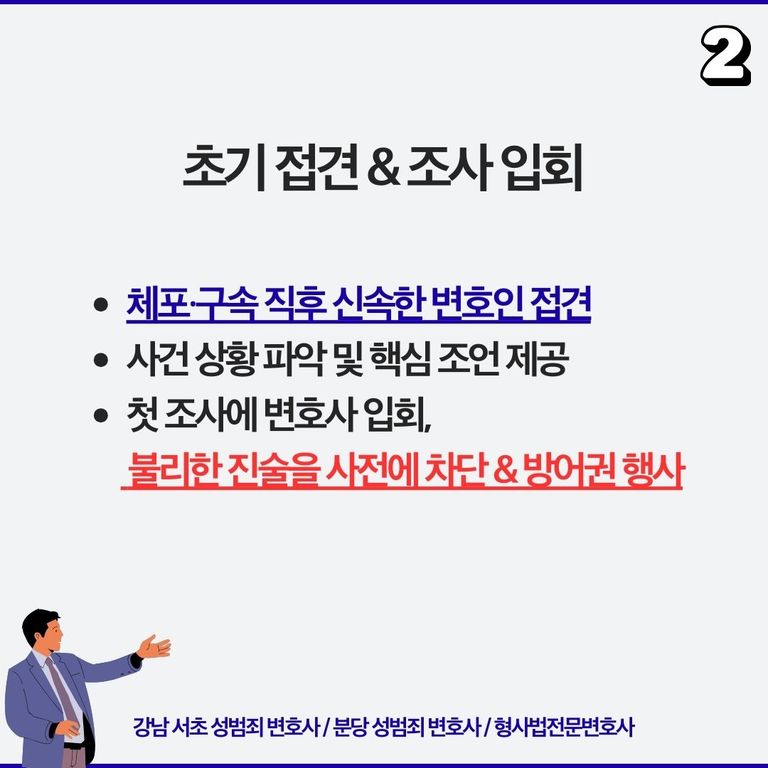 2

초기 접견 & 조사 입회

• 체포·구속 직후 신속한 변호인 접견
• 사건 상황 파악 및 핵심 조언 제공
• 첫 조사에 변호사 입회,
불리한 진술을 사전에 차단 & 방어권 행사

강남 서초 성범죄 변호사 / 분당 성범죄 변호사 / 형사법전문변호사